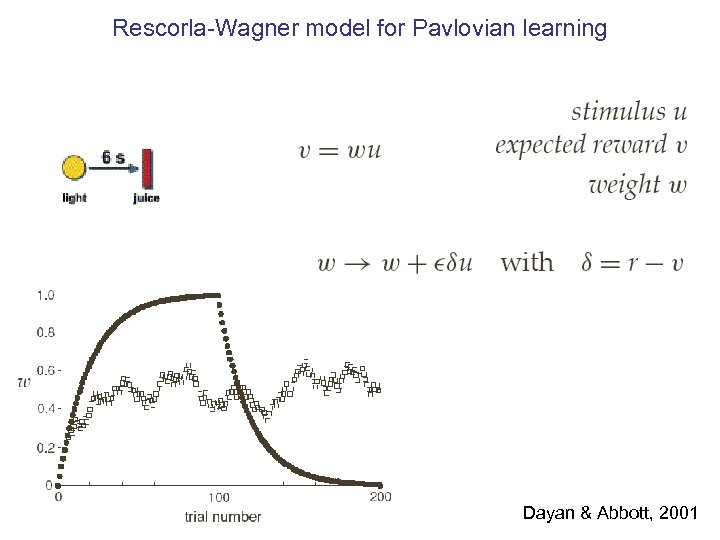 Rescorla-Wagner model for Pavlovian learning

6 s

light

juice

$v = wu$

stimulus $u$
expected reward $v$
weight $w$

$w \rightarrow w + \epsilon\delta u$ with $\delta = r - v$

1.0
0.8
0.6
0.4
0.2
0
$w$
0
100
200
trial number

Dayan & Abbott, 2001